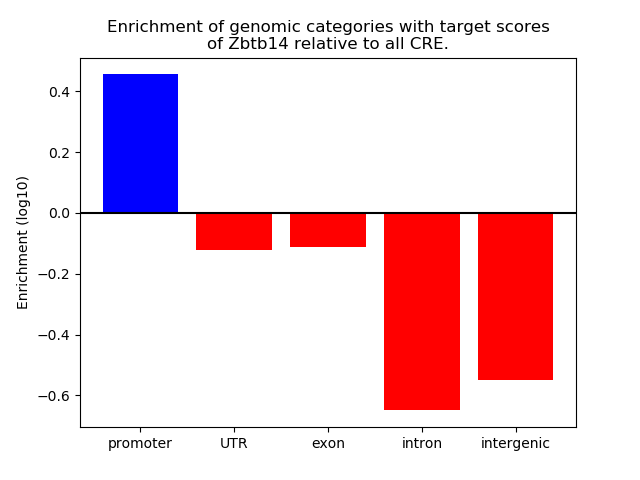 Enrichment of genomic categories with target scores of Zbtb14 relative to all CRE.

Enrichment (log10)

0.4
0.2
0.0
−0.2
−0.4
−0.6

promoter
UTR
exon
intron
intergenic